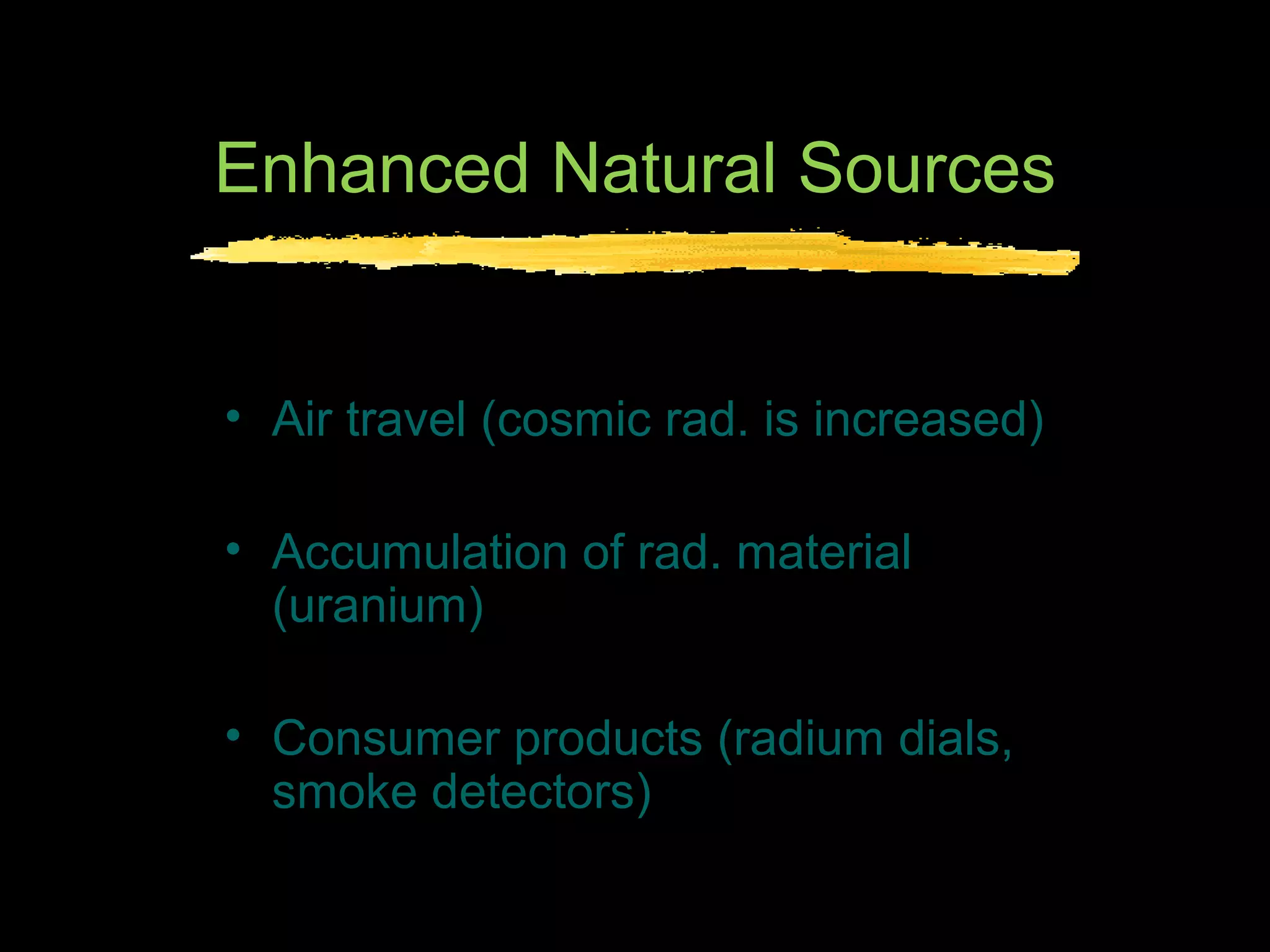 Enhanced Natural Sources

• Air travel (cosmic rad. is increased)

• Accumulation of rad. material (uranium)

• Consumer products (radium dials, smoke detectors)